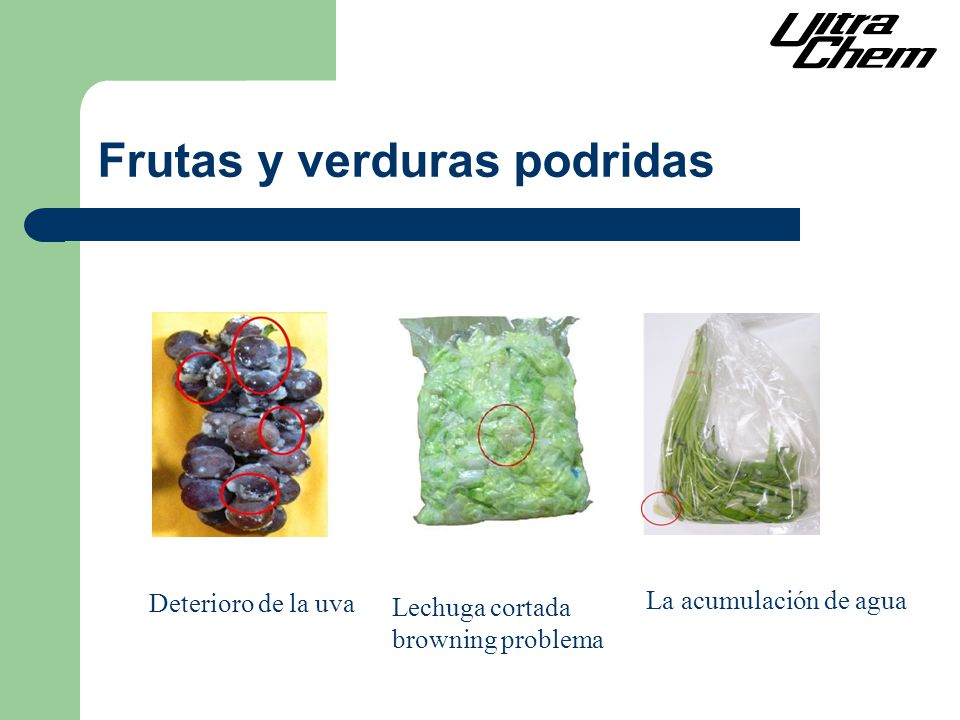 Ultra Chem

Frutas y verduras podridas

Deterioro de la uva

Lechuga cortada browning problema

La acumulación de agua